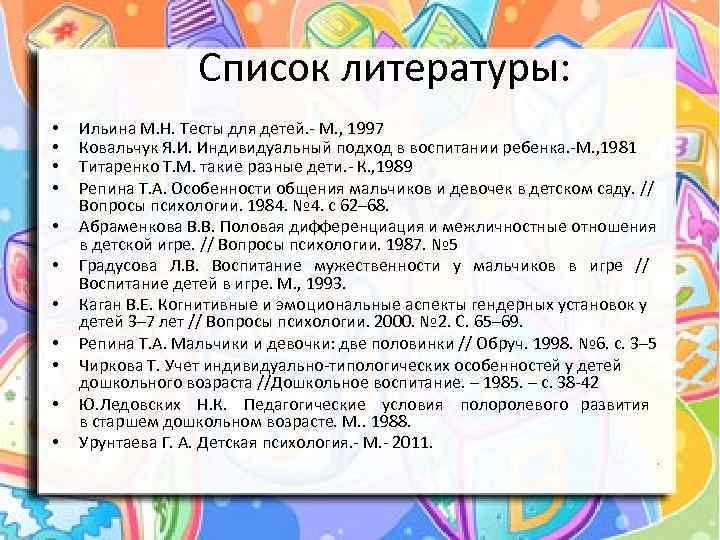 Список литературы:

• Ильина М.Н. Тесты для детей.- М., 1997
• Ковальчук Я.И. Индивидуальный подход в воспитании ребенка.-М.,1981
• Титаренко Т.М. такие разные дети.- К.,1989
• Репина Т.А. Особенности общения мальчиков и девочек в детском саду. // Вопросы психологии. 1984. №4. с 62–68.
• Абраменкова В.В. Половая дифференциация и межличностные отношения в детской игре. // Вопросы психологии. 1987. №5
• Градусова Л.В. Воспитание мужественности у мальчиков в игре // Воспитание детей в игре. М., 1993.
• Каган В.Е. Когнитивные и эмоциональные аспекты гендерных установок у детей 3–7 лет // Вопросы психологии. 2000. №2. С. 65–69.
• Репина Т.А. Мальчики и девочки: две половинки // Обруч. 1998. №6. с. 3–5
• Чиркова Т. Учет индивидуально-типологических особенностей у детей дошкольного возраста //Дошкольное воспитание. – 1985. – с. 38-42
• Ю.Ледовских Н.К. Педагогические условия полоролевого развития в старшем дошкольном возрасте. М.. 1988.
• Урунтаева Г. А. Детская психология.- М.- 2011.